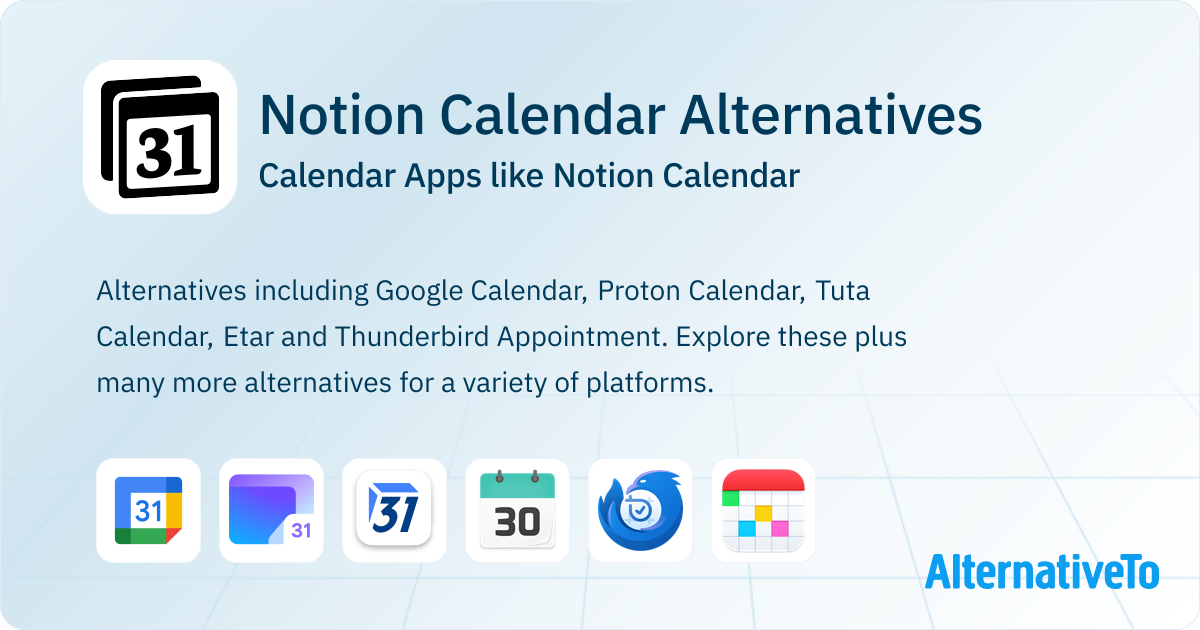 31

Notion Calendar Alternatives

Calendar Apps like Notion Calendar

Alternatives including Google Calendar, Proton Calendar, Tuta Calendar, Etar and Thunderbird Appointment. Explore these plus many more alternatives for a variety of platforms.

31 31 31 30

AlternativeTo